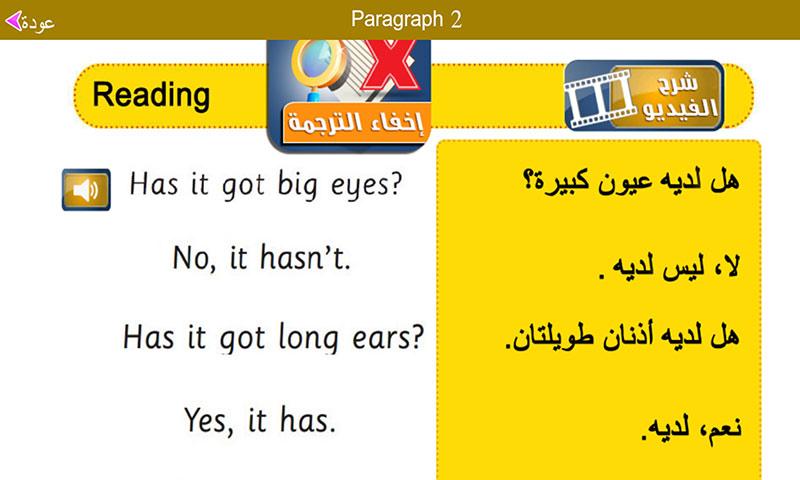 عودة

Paragraph 2

Reading

إخفاء الترجمة

شرح الفيديو

Has it got big eyes?

No, it hasn't.

Has it got long ears?

Yes, it has.

هل لديه عيون كبيرة؟

لا، ليس لديه .

هل لديه أذنان طويلتان.

نعم، لديه.